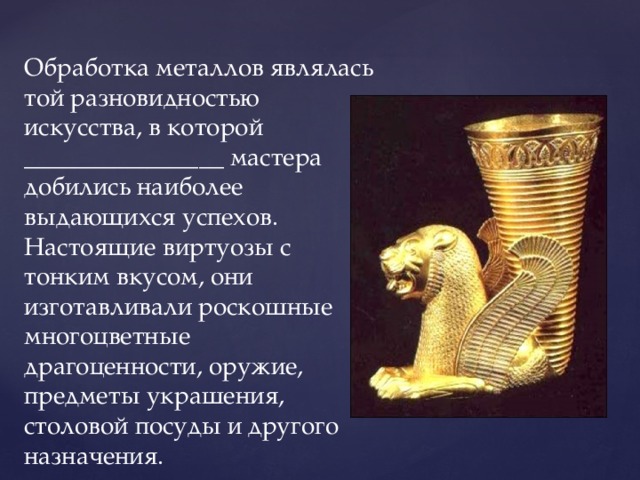 Обработка металлов являлась той разновидностью искусства, в которой ________________ мастера добились наиболее выдающихся успехов. Настоящие виртуозы с тонким вкусом, они изготавливали роскошные многоцветные драгоценности, оружие, предметы украшения, столовой посуды и другого назначения.